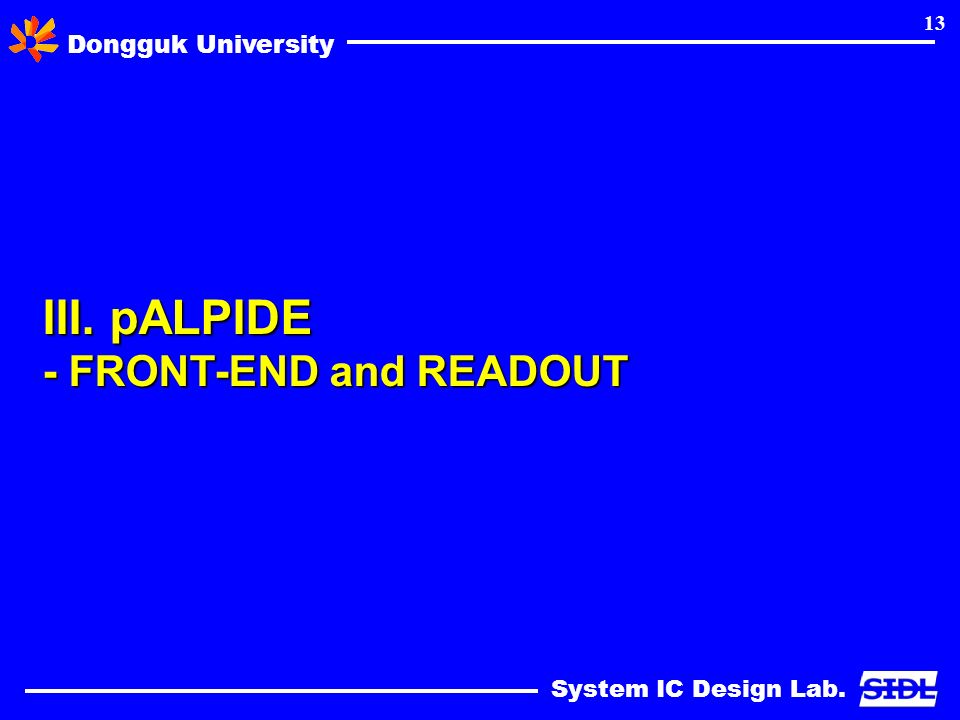 Dongguk University

13

III. pALPIDE
- FRONT-END and READOUT

System IC Design Lab.

SIDL